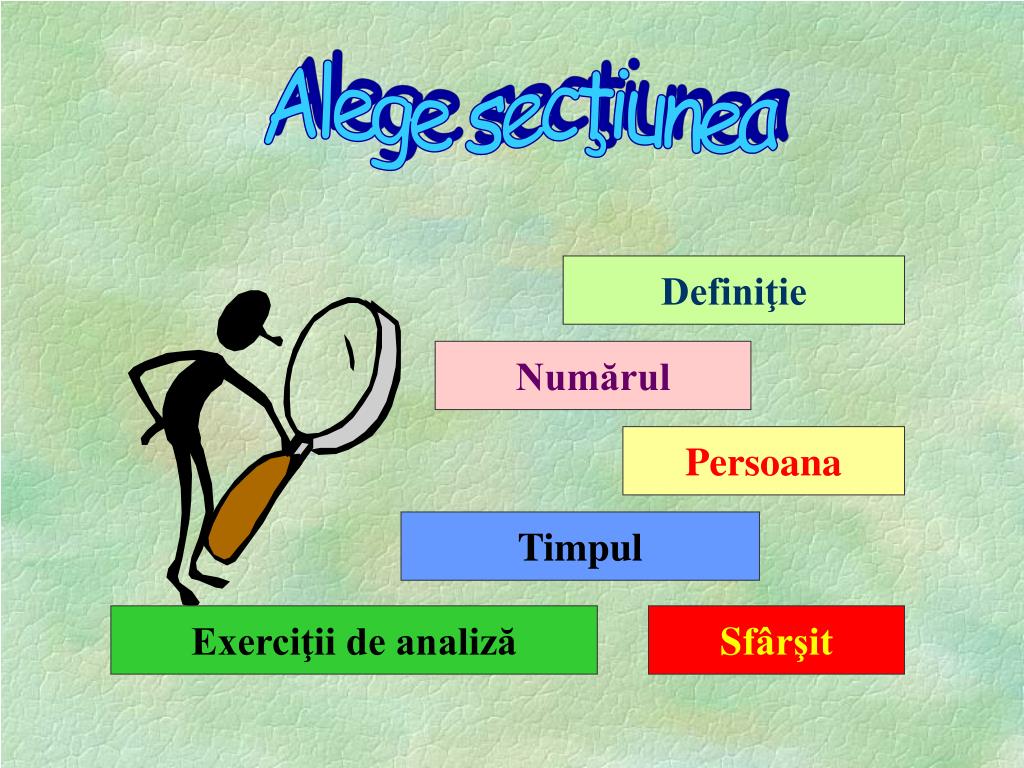 Alege secţiunea

Definiţie

Numărul

Persoana

Timpul

Exerciţii de analiză

Sfârşit